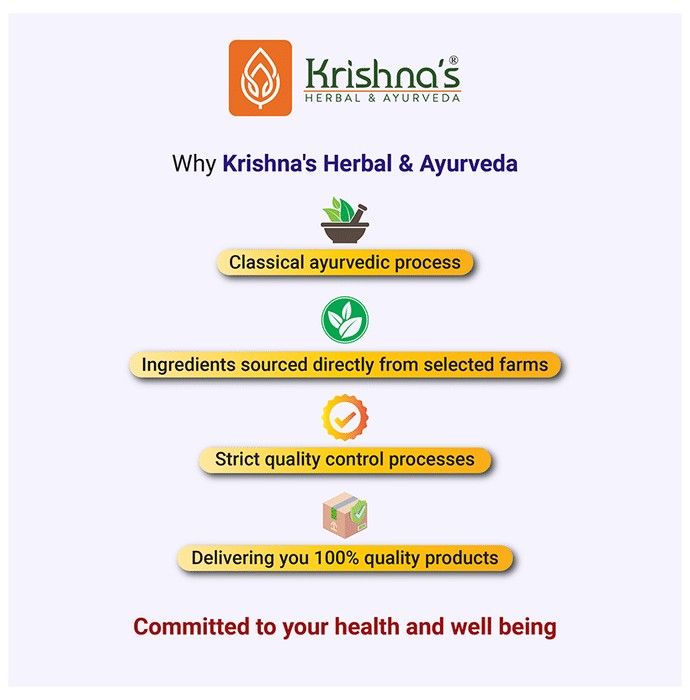 Krishna's®
HERBAL & AYURVEDA

Why Krishna's Herbal & Ayurveda

Classical ayurvedic process

Ingredients sourced directly from selected farms

Strict quality control processes

Delivering you 100% quality products

Committed to your health and well being